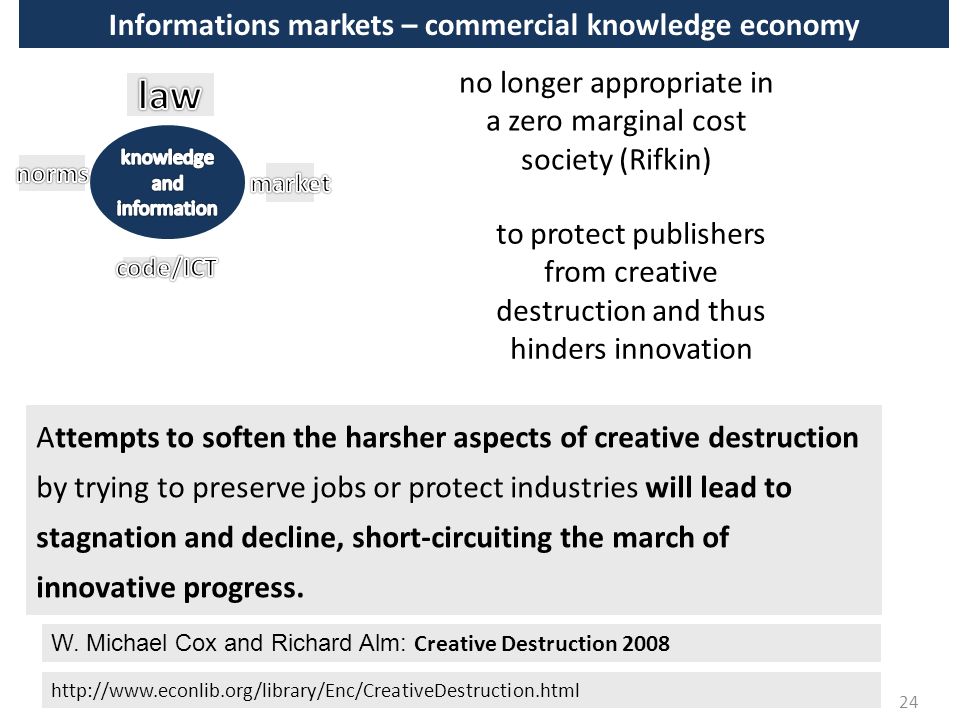 Informations markets – commercial knowledge economy

law

norms

knowledge and information

market

code/ICT

no longer appropriate in a zero marginal cost society (Rifkin)

to protect publishers from creative destruction and thus hinders innovation

Attempts to soften the harsher aspects of creative destruction by trying to preserve jobs or protect industries will lead to stagnation and decline, short-circuiting the march of innovative progress.

W. Michael Cox and Richard Alm: Creative Destruction 2008

http://www.econlib.org/library/Enc/CreativeDestruction.html

24